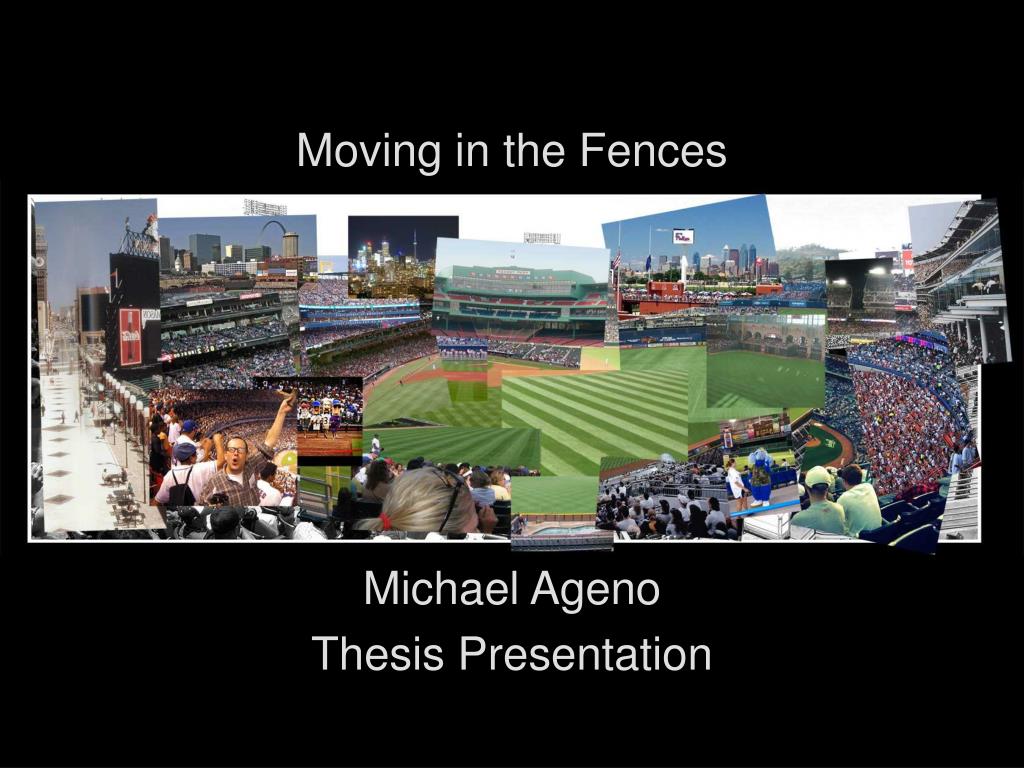 Moving in the Fences

Michael Ageno
Thesis Presentation